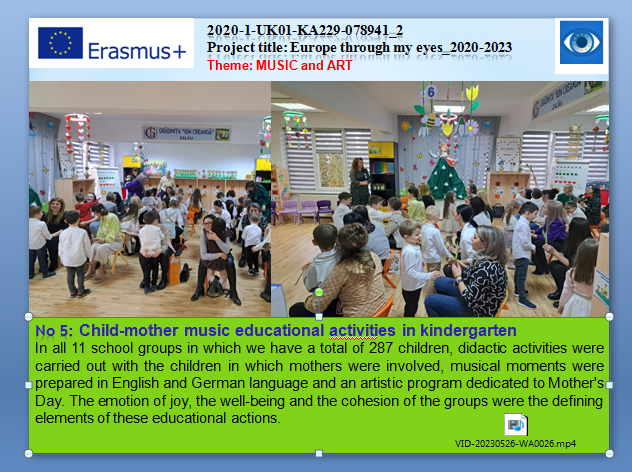 Erasmus+

2020-1-UK01-KA229-078941_2
Project title: Europe through my eyes_2020-2023
Theme: MUSIC and ART

GRĂDINIȚA "ION CREANGĂ" ZALĂU

6

GRĂDINIȚA "ION CREANGĂ" ZALĂU

No 5: Child-mother music educational activities in kindergarten
In all 11 school groups in which we have a total of 287 children, didactic activities were carried out with the children in which mothers were involved, musical moments were prepared in English and German language and an artistic program dedicated to Mother's Day. The emotion of joy, the well-being and the cohesion of the groups were the defining elements of these educational actions.

VID-20230526-WA0026.mp4